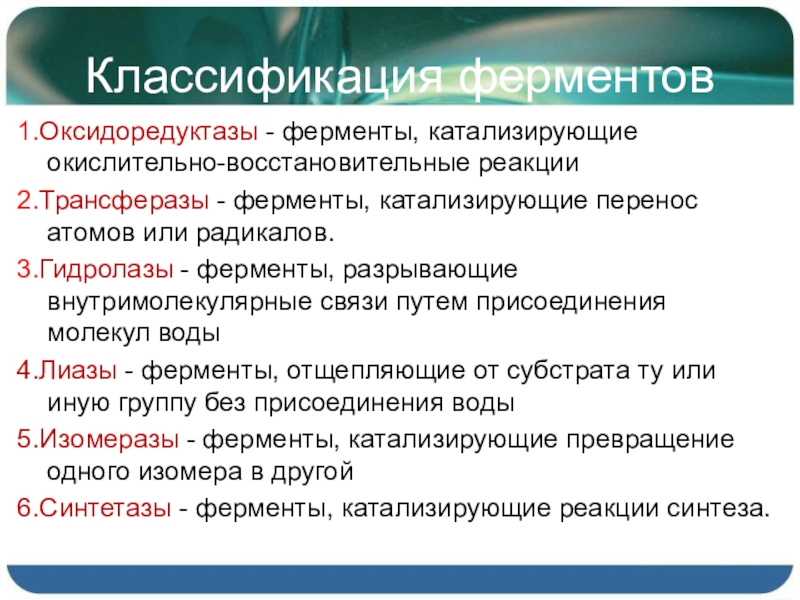 Классификация ферментов

1.Оксидоредуктазы - ферменты, катализирующие окислительно-восстановительные реакции

2.Трансферазы - ферменты, катализирующие перенос атомов или радикалов.

3.Гидролазы - ферменты, разрывающие внутримолекулярные связи путем присоединения молекул воды

4.Лиазы - ферменты, отщепляющие от субстрата ту или иную группу без присоединения воды

5.Изомеразы - ферменты, катализирующие превращение одного изомера в другой

6.Синтетазы - ферменты, катализирующие реакции синтеза.